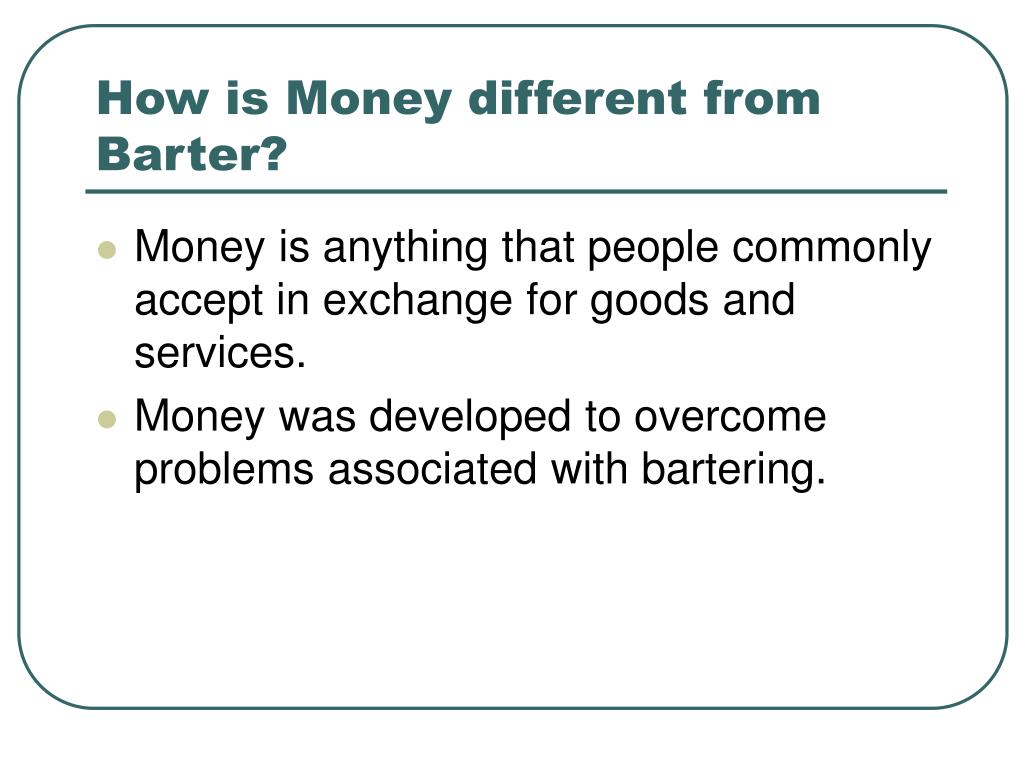 How is Money different from Barter?

- Money is anything that people commonly accept in exchange for goods and services.
- Money was developed to overcome problems associated with bartering.